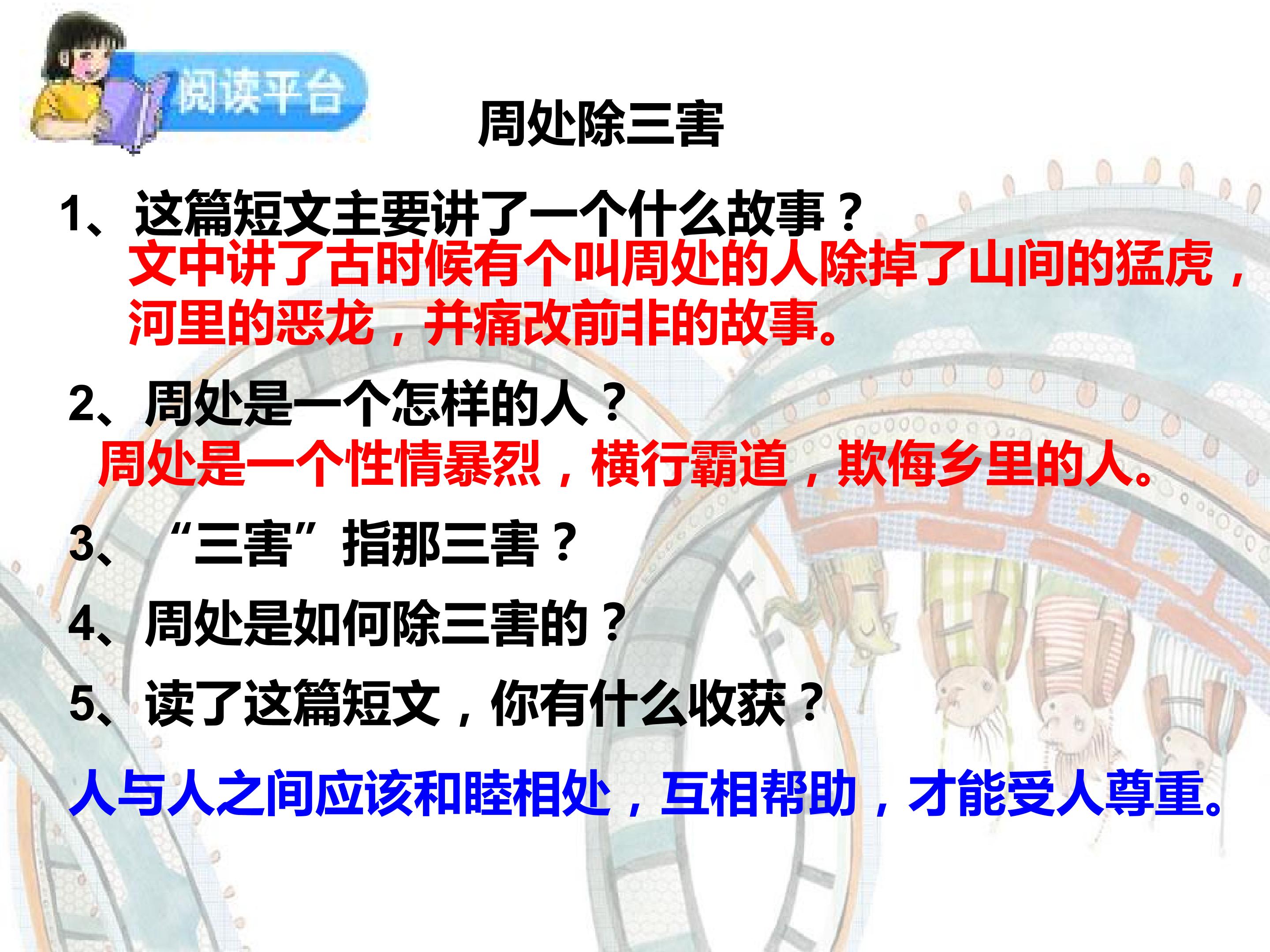 阅读平台

周处除三害

1、这篇短文主要讲了一个什么故事？
文中讲了古时候有个叫周处的人除掉了山间的猛虎，河里的恶龙，并痛改前非的故事。

2、周处是一个怎样的人？
周处是一个性情暴烈，横行霸道，欺侮乡里的人。

3、“三害”指那三害？

4、周处是如何除三害的？

5、读了这篇短文，你有什么收获？

人与人之间应该和睦相处，互相帮助，才能受人尊重。